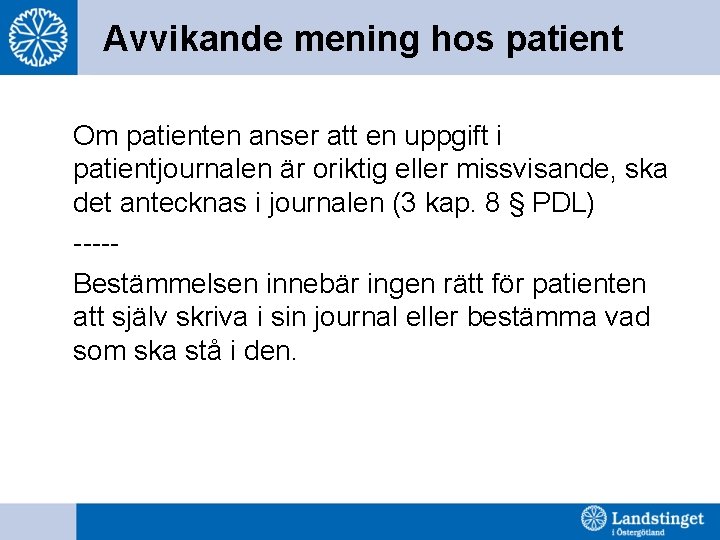 Avvikande mening hos patient

Om patienten anser att en uppgift i patientjournalen är oriktig eller missvisande, ska det antecknas i journalen (3 kap. 8 § PDL)

-----

Bestämmelsen innebär ingen rätt för patienten att själv skriva i sin journal eller bestämma vad som ska stå i den.

Landstinget i Östergötland